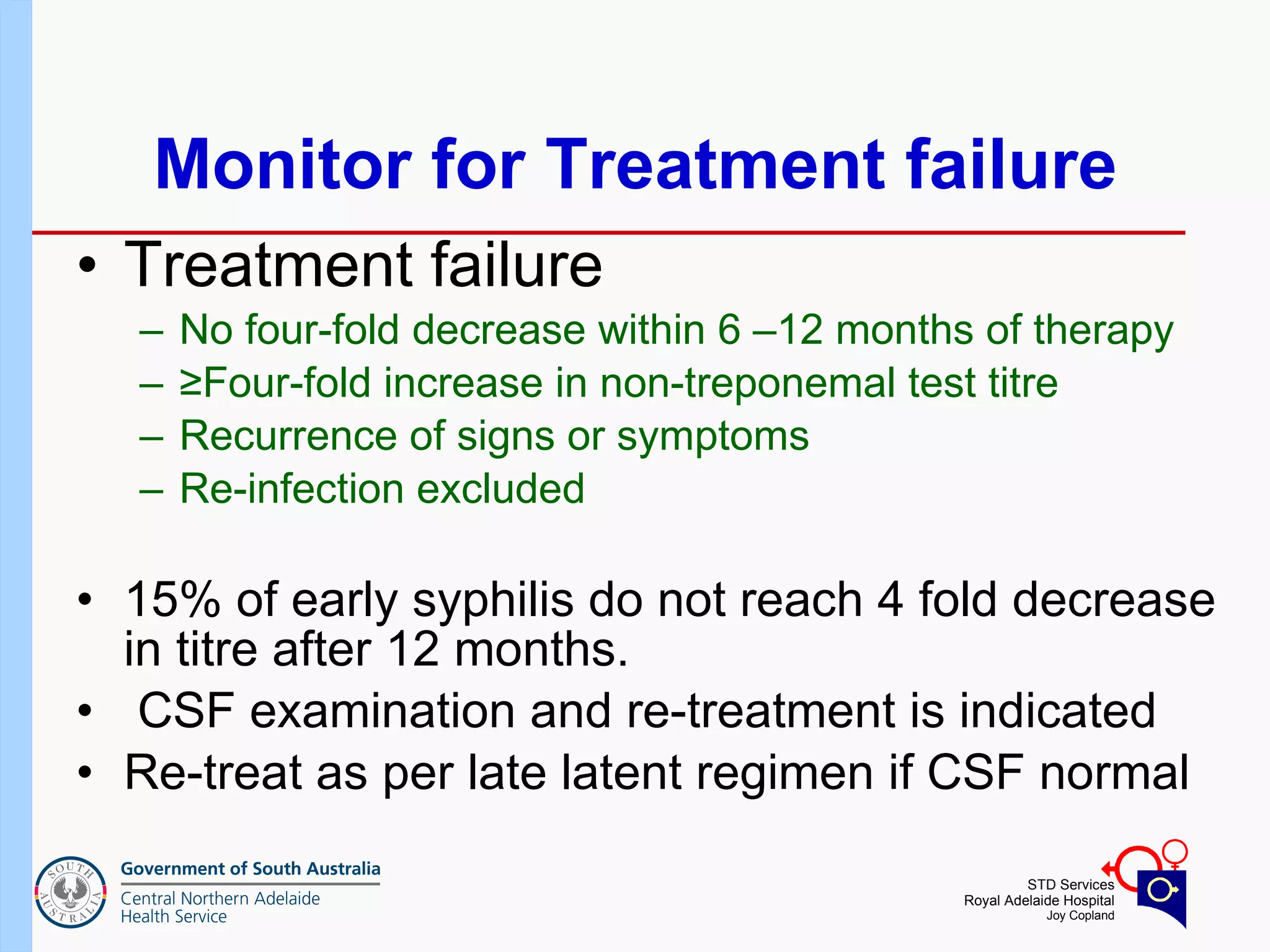 Monitor for Treatment failure

• Treatment failure
– No four-fold decrease within 6 –12 months of therapy
– ≥Four-fold increase in non-treponemal test titre
– Recurrence of signs or symptoms
– Re-infection excluded

• 15% of early syphilis do not reach 4 fold decrease in titre after 12 months.
• CSF examination and re-treatment is indicated
• Re-treat as per late latent regimen if CSF normal

SOUTH AUSTRALIA

Government of South Australia
Central Northern Adelaide Health Service

STD Services
Royal Adelaide Hospital
Joy Copland